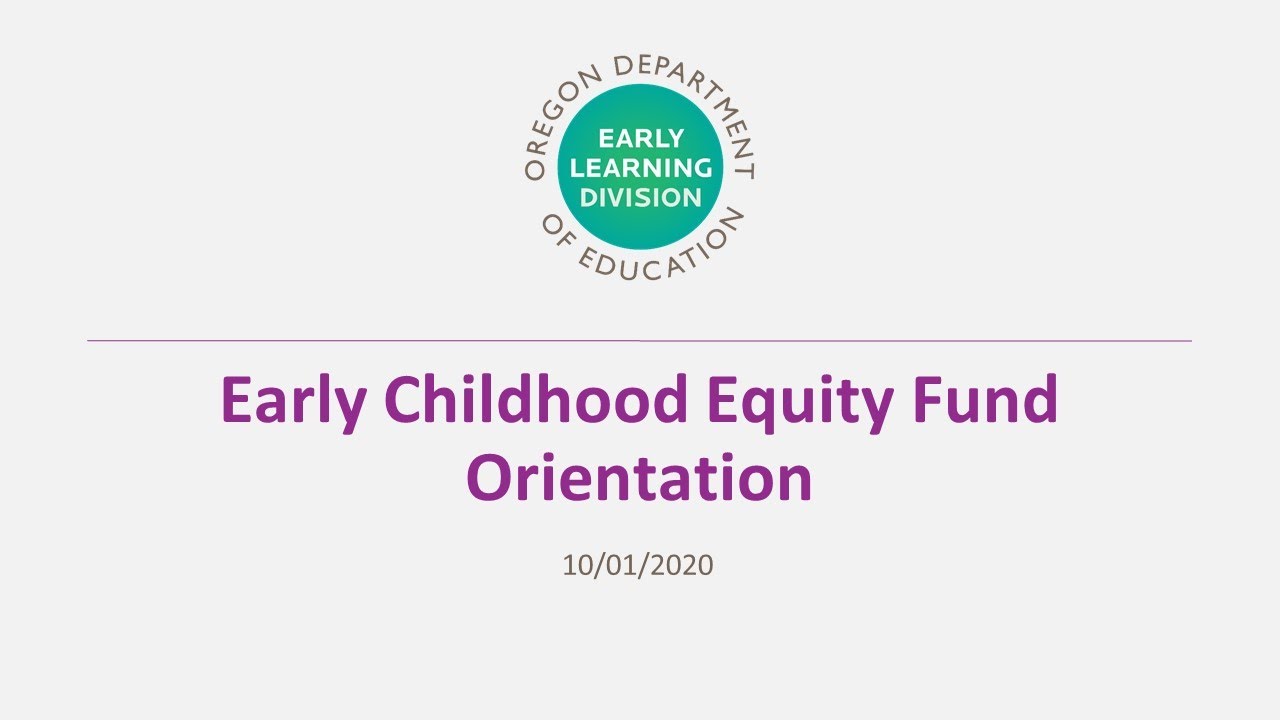 OREGON DEPARTMENT OF EDUCATION
EARLY LEARNING DIVISION

Early Childhood Equity Fund Orientation

10/01/2020